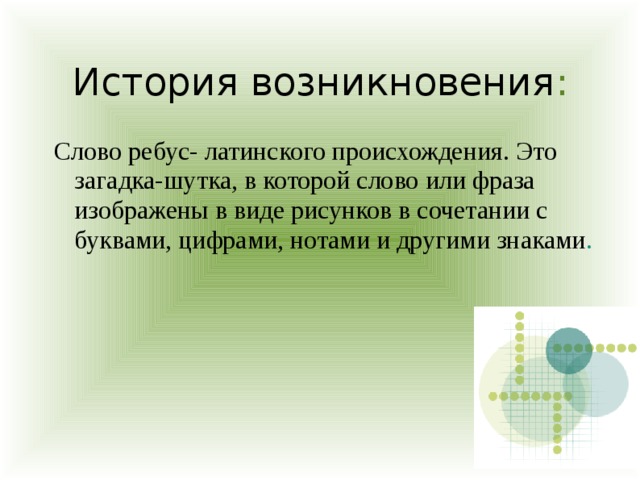 История возникновения:

Слово ребус- латинского происхождения. Это загадка-шутка, в которой слово или фраза изображены в виде рисунков в сочетании с буквами, цифрами, нотами и другими знаками.